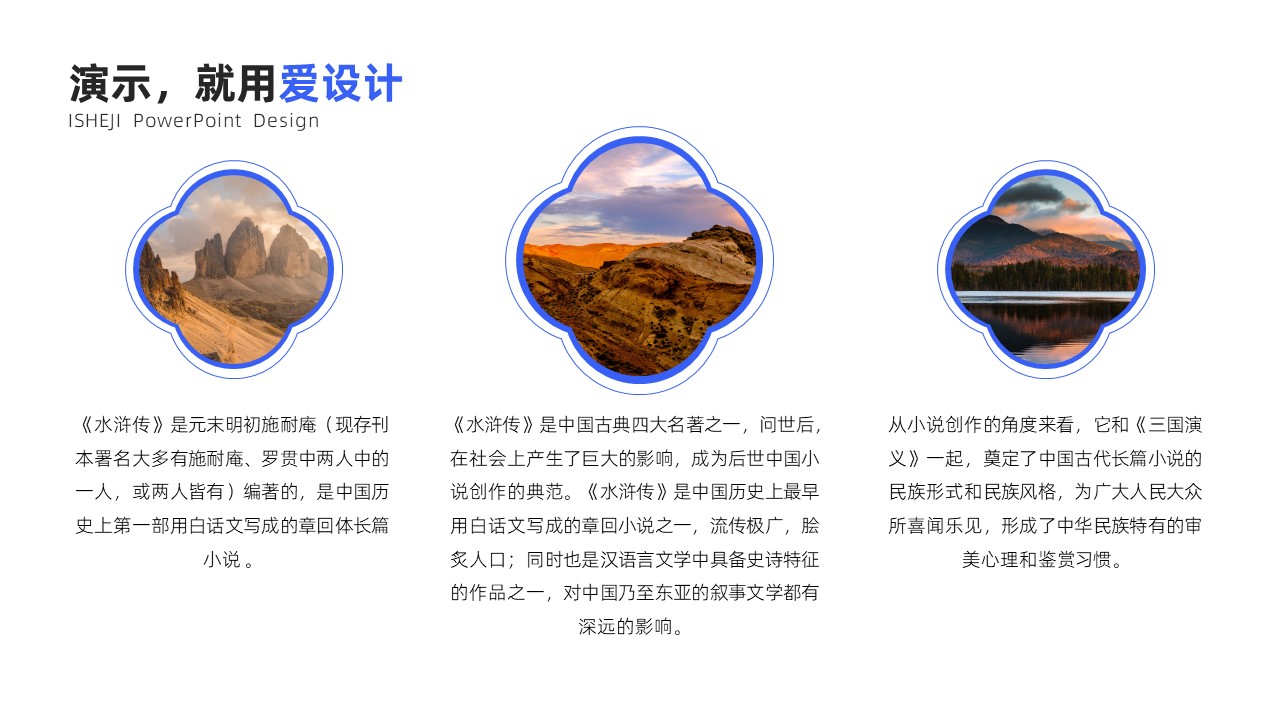 演示，就用爱设计
ISHEJI PowerPoint Design

《水浒传》是元末明初施耐庵（现存刊本署名大多有施耐庵、罗贯中两人中的一人，或两人皆有）编著的，是中国历史上第一部用白话文写成的章回体长篇小说 。

《水浒传》是中国古典四大名著之一，问世后，在社会上产生了巨大的影响，成为后世中国小说创作的典范。《水浒传》是中国历史上最早用白话文写成的章回小说之一，流传极广，脍炙人口；同时也是汉语言文学中具备史诗特征的作品之一，对中国乃至东亚的叙事文学都有深远的影响。

从小说创作的角度来看，它和《三国演义》一起，奠定了中国古代长篇小说的民族形式和民族风格，为广大人民大众所喜闻乐见，形成了中华民族特有的审美心理和鉴赏习惯。